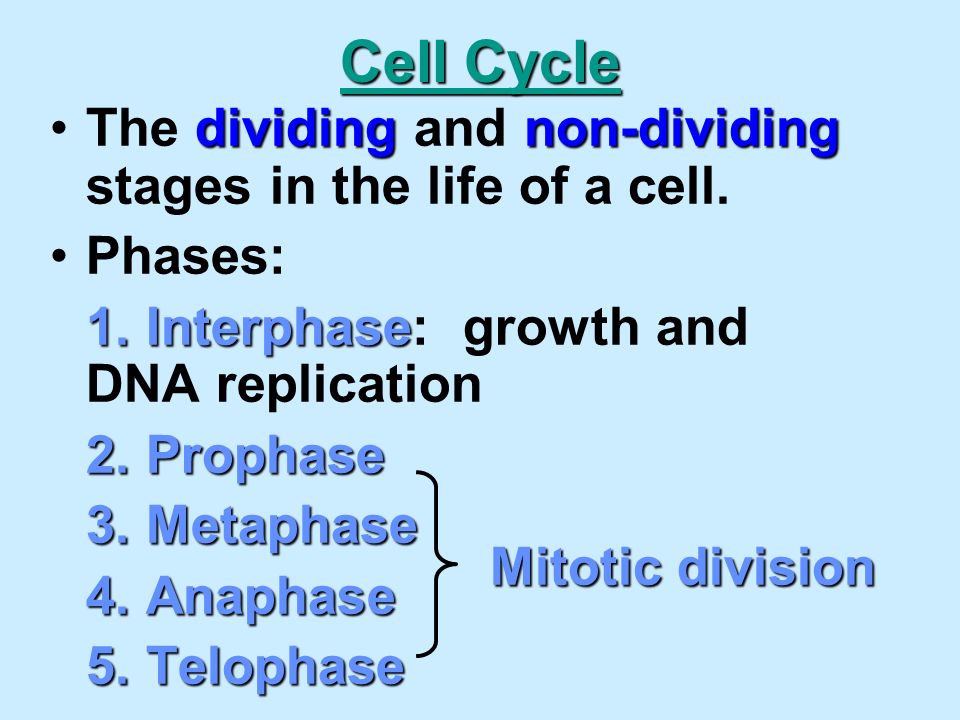 Cell Cycle

• The dividing and non-dividing stages in the life of a cell.

• Phases:

1. Interphase: growth and DNA replication

2. Prophase
3. Metaphase
4. Anaphase
5. Telophase

Mitotic division